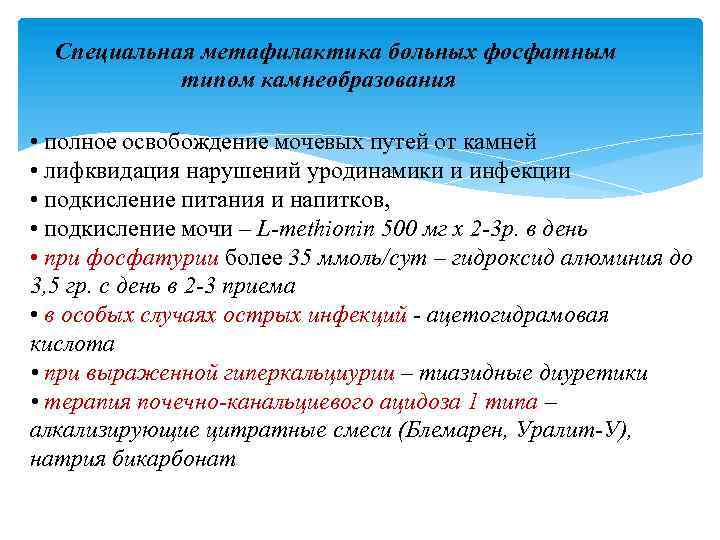 Специальная метафилактика больных фосфатным типом камнеобразования

• полное освобождение мочевых путей от камней
• лифквидация нарушений уродинамики и инфекции
• подкисление питания и напитков,
• подкисление мочи – L-methionin 500 мг х 2-3р. в день
• при фосфатурии более 35 ммоль/сут – гидроксид алюминия до 3,5 гр. с день в 2-3 приема
• в особых случаях острых инфекций - ацетогидрамовая кислота
• при выраженной гиперкальциурии – тиазидные диуретики
• терапия почечно-канальциевого ацидоза 1 типа – алкализирующие цитратные смеси (Блемарен, Уралит-У), натрия бикарбонат